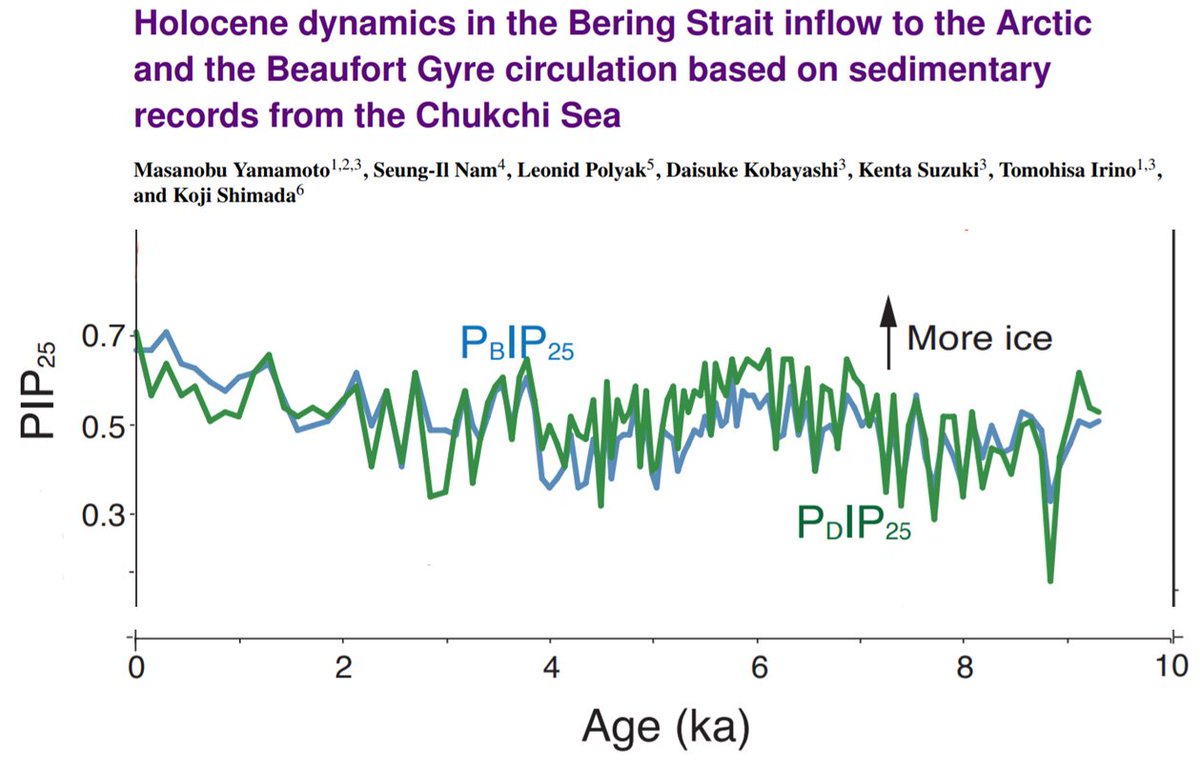 Holocene dynamics in the Bering Strait inflow to the Arctic and the Beaufort Gyre circulation based on sedimentary records from the Chukchi Sea

Masanobu Yamamoto$^{1,2,3}$, Seung-Il Nam$^{4}$, Leonid Polyak$^{5}$, Daisuke Kobayashi$^{3}$, Kenta Suzuki$^{3}$, Tomohisa Irino$^{1,3}$, and Koji Shimada$^{6}$

$PIP_{25}$

0.7

0.5

0.3

$P_BIP_{25}$

More ice

$P_DIP_{25}$

0

2

4

6

8

10

Age (ka)